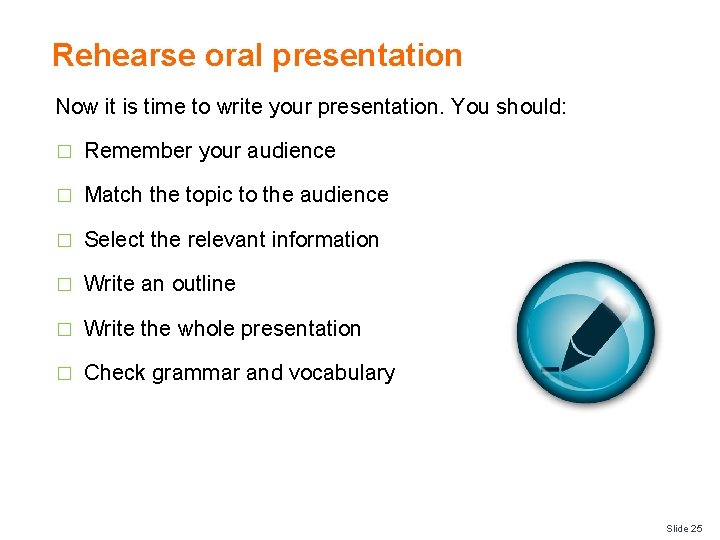 Rehearse oral presentation

Now it is time to write your presentation. You should:

☐ Remember your audience

☐ Match the topic to the audience

☐ Select the relevant information

☐ Write an outline

☐ Write the whole presentation

☐ Check grammar and vocabulary

Slide 25